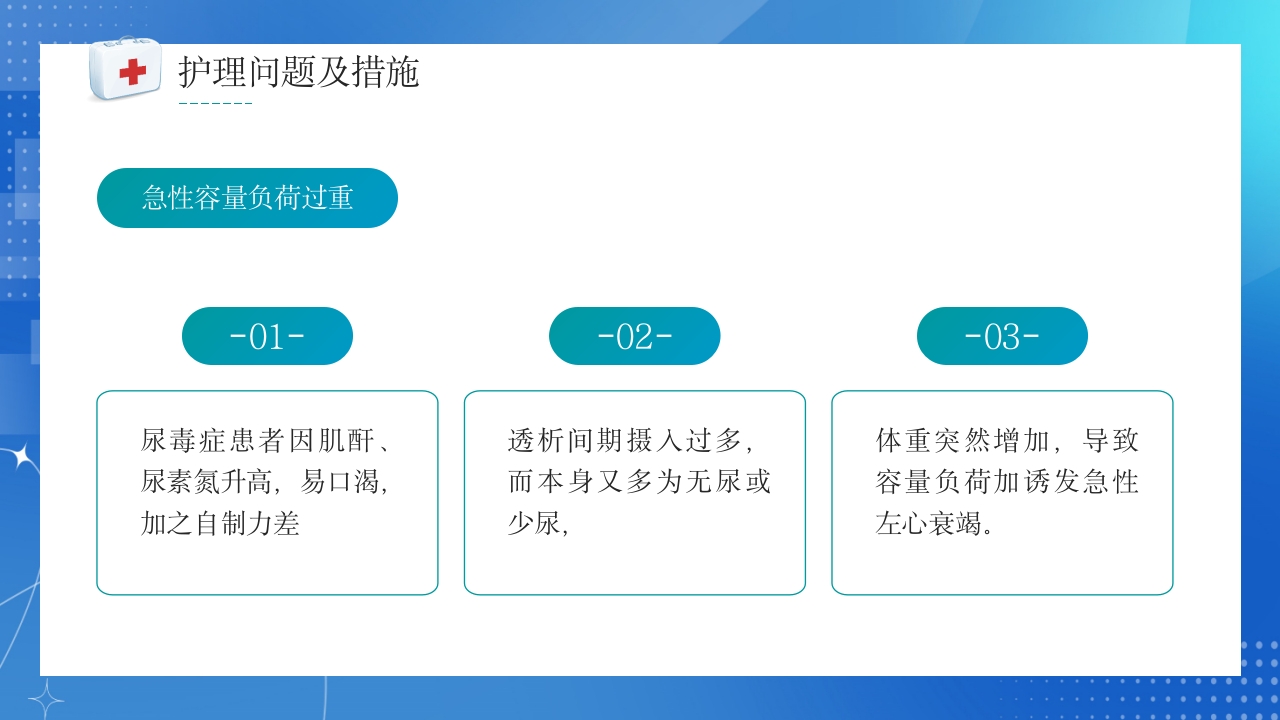 护理问题及措施

急性容量负荷过重

-01-

尿毒症患者因肌酐、尿素氮升高，易口渴，加之自制力差

-02-

透析间期摄入过多，而本身又多为无尿或少尿，

-03-

体重突然增加，导致容量负荷加诱发急性左心衰竭。